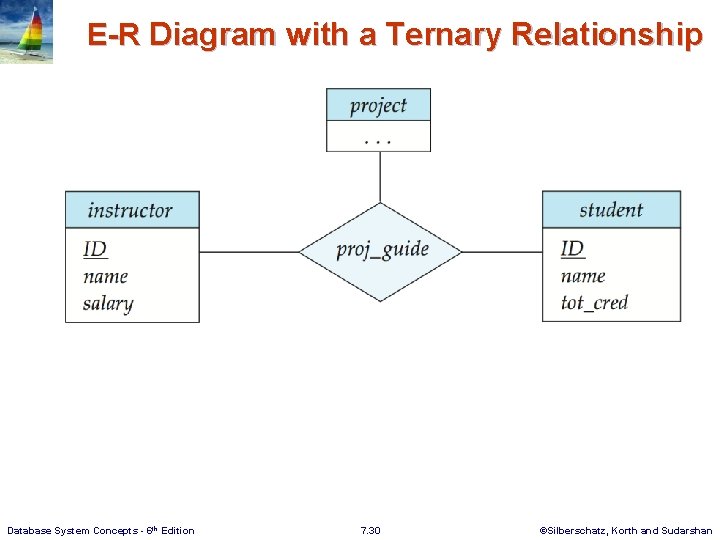 E-R Diagram with a Ternary Relationship

project
. . .

instructor
ID
name
salary

proj_guide

student
ID
name
tot_cred

Database System Concepts - 6th Edition

7.30

©Silberschatz, Korth and Sudarshan